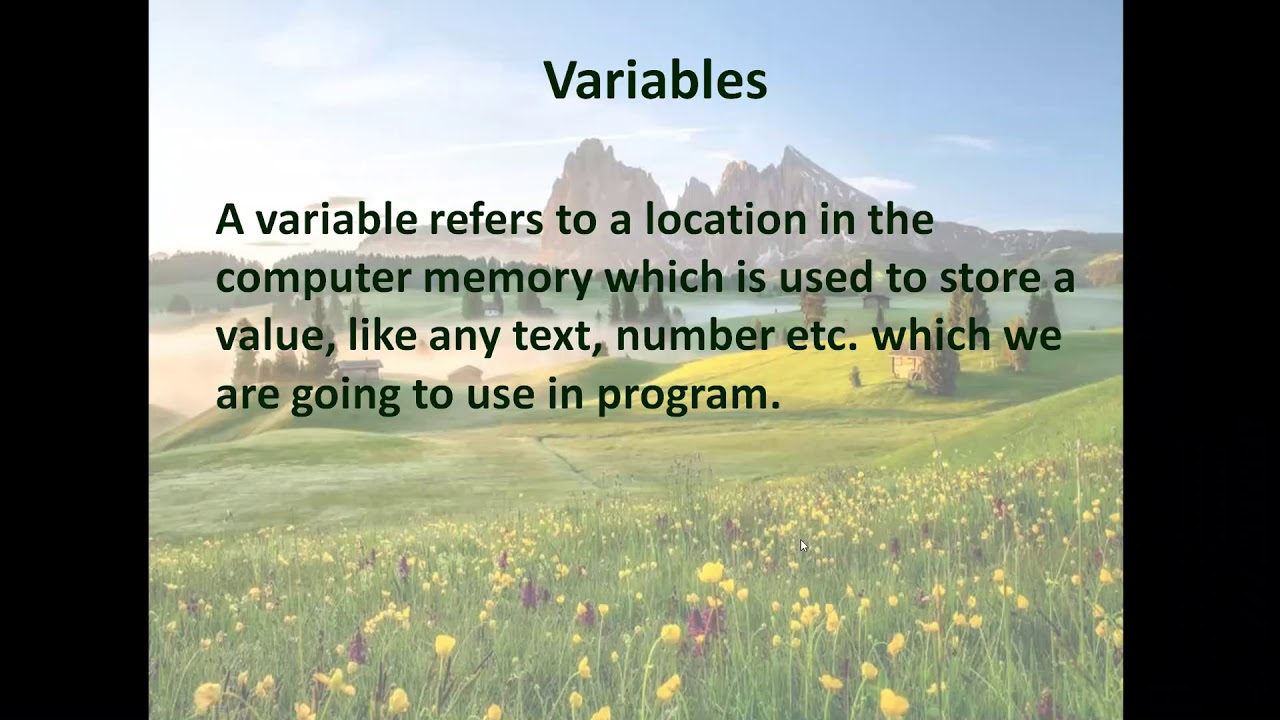 Variables

A variable refers to a location in the computer memory which is used to store a value, like any text, number etc. which we are going to use in program.